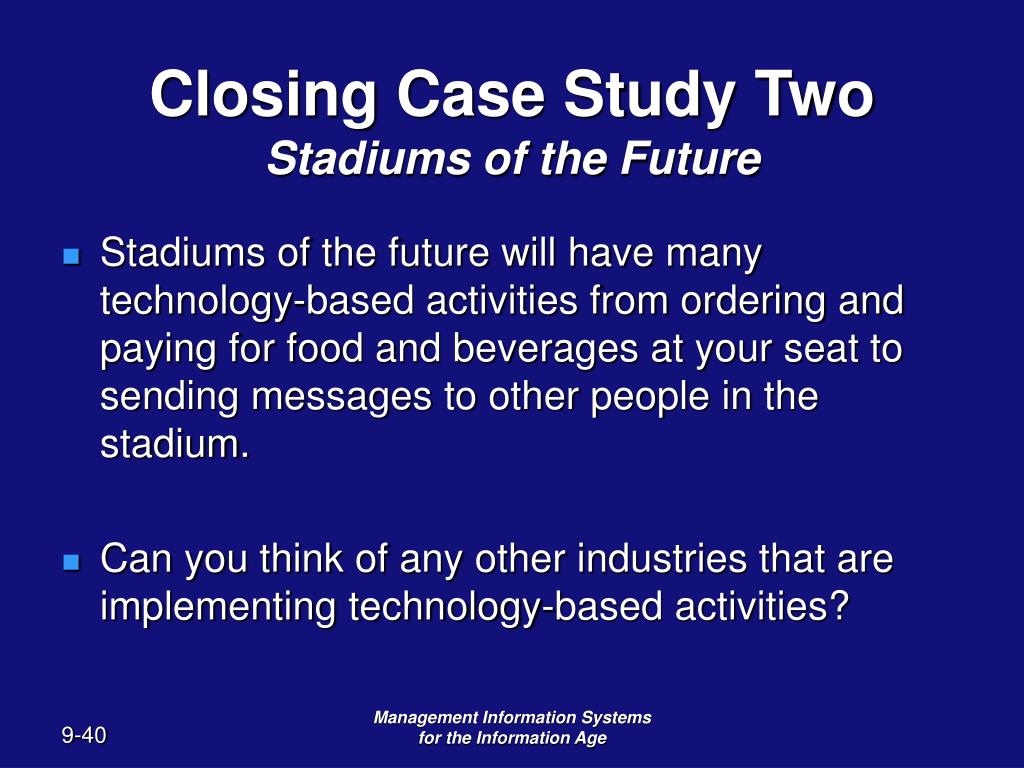 Closing Case Study Two
Stadiums of the Future

Stadiums of the future will have many technology-based activities from ordering and paying for food and beverages at your seat to sending messages to other people in the stadium.

Can you think of any other industries that are implementing technology-based activities?

9-40

Management Information Systems
for the Information Age